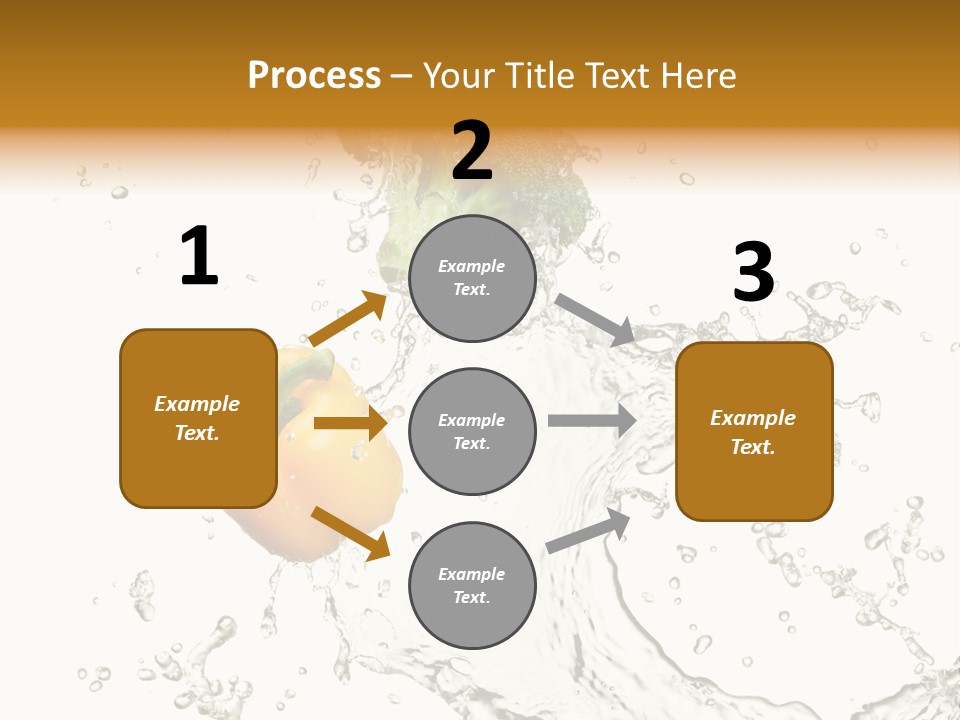 Process – Your Title Text Here

1

Example Text.

2

Example Text.

Example Text.

Example Text.

3

Example Text.